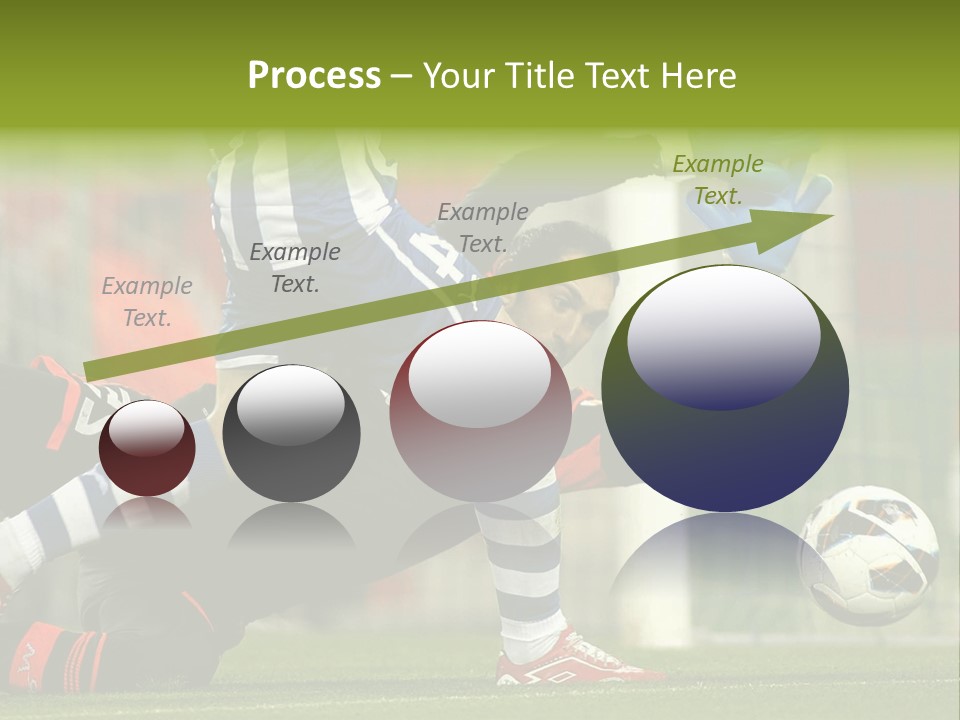 Process – Your Title Text Here

Example Text.

Example Text.

Example Text.

Example Text.